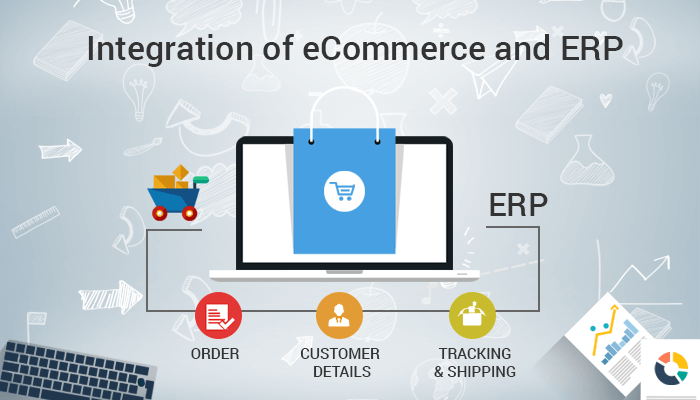 Integration of eCommerce and ERP

ERP

ORDER

CUSTOMER DETAILS

TRACKING & SHIPPING